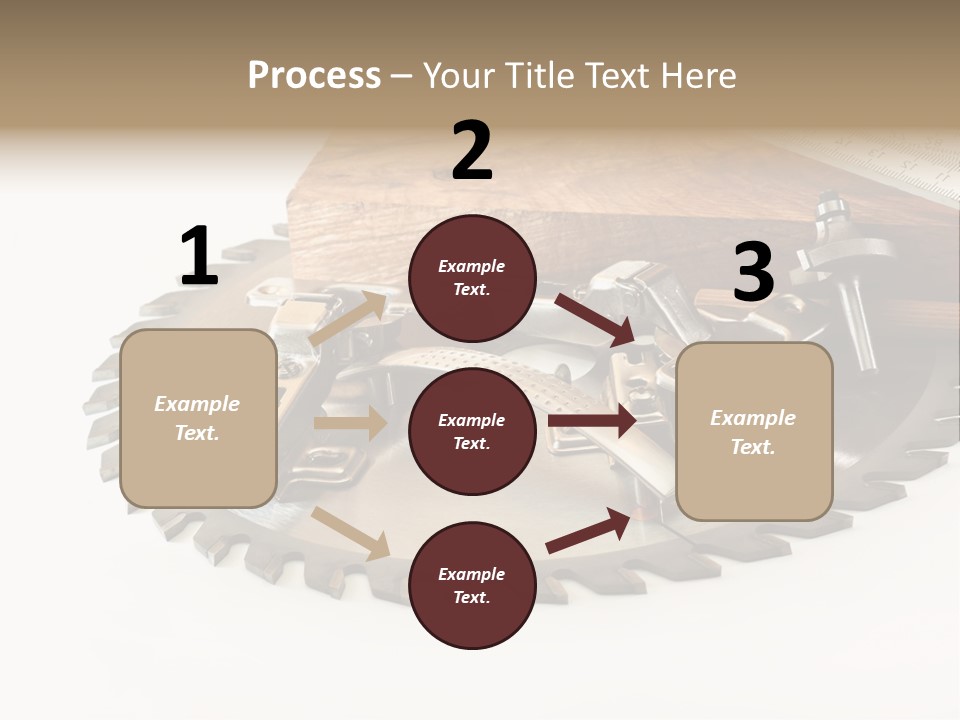 Process – Your Title Text Here

1

Example Text.

2

Example Text.

Example Text.

Example Text.

3

Example Text.